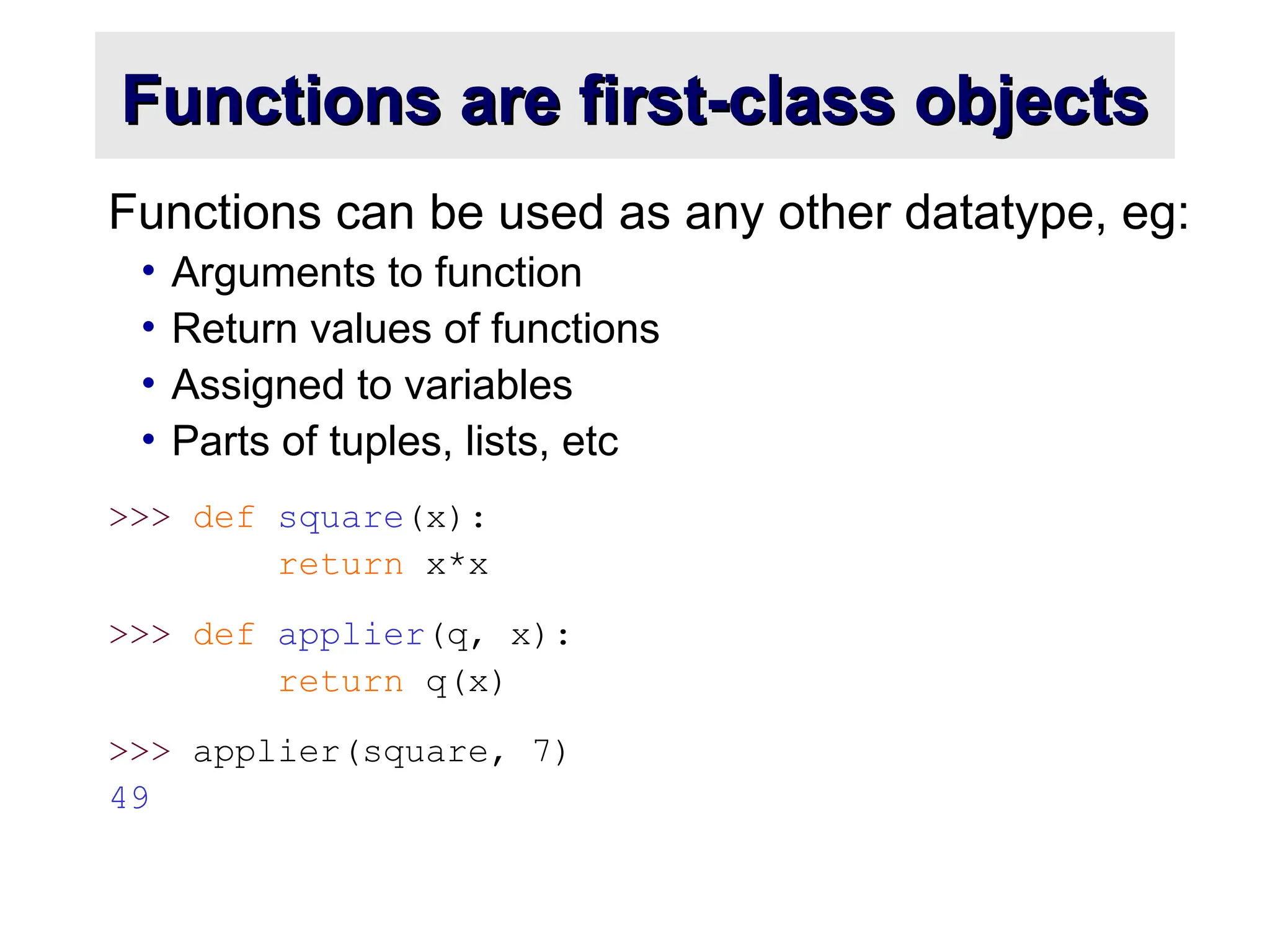 Functions are first-class objects

Functions can be used as any other datatype, eg:

• Arguments to function
• Return values of functions
• Assigned to variables
• Parts of tuples, lists, etc

>>> def square(x):
        return x*x

>>> def applier(q, x):
        return q(x)

>>> applier(square, 7)
49